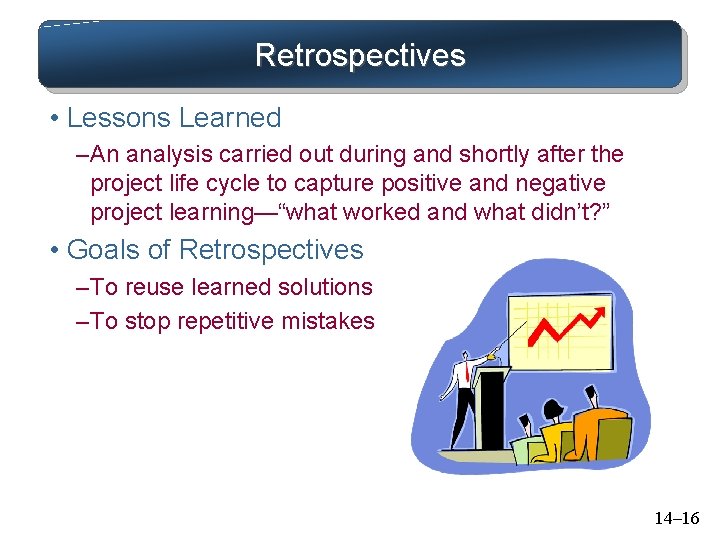 Retrospectives

• Lessons Learned

–An analysis carried out during and shortly after the project life cycle to capture positive and negative project learning—“what worked and what didn’t?”

• Goals of Retrospectives

–To reuse learned solutions

–To stop repetitive mistakes

14–16